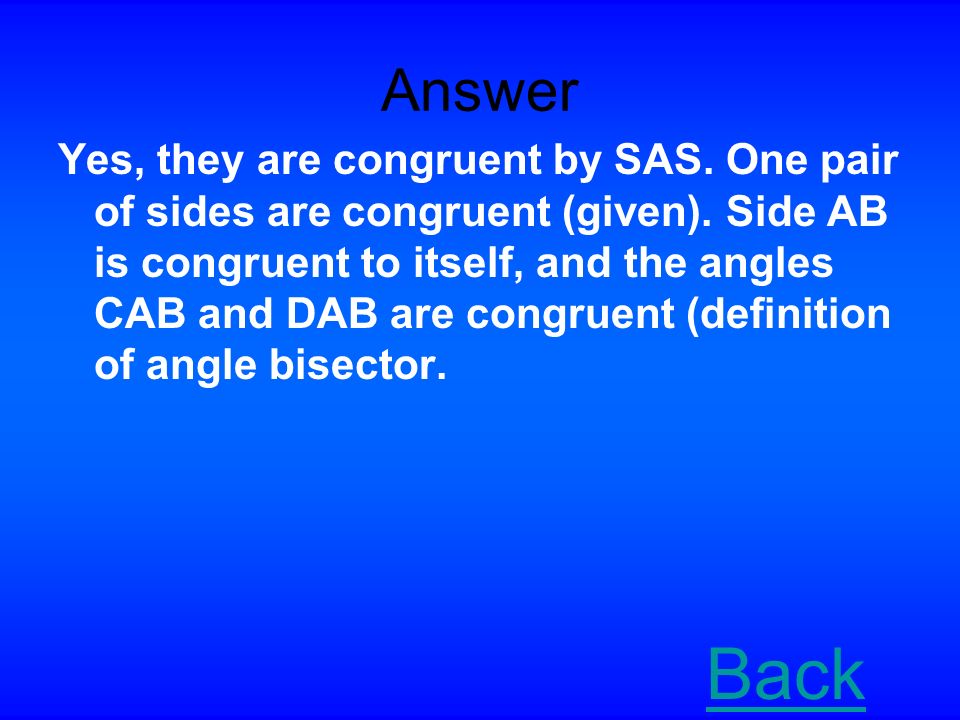 Answer

Yes, they are congruent by SAS. One pair of sides are congruent (given). Side AB is congruent to itself, and the angles CAB and DAB are congruent (definition of angle bisector.

Back